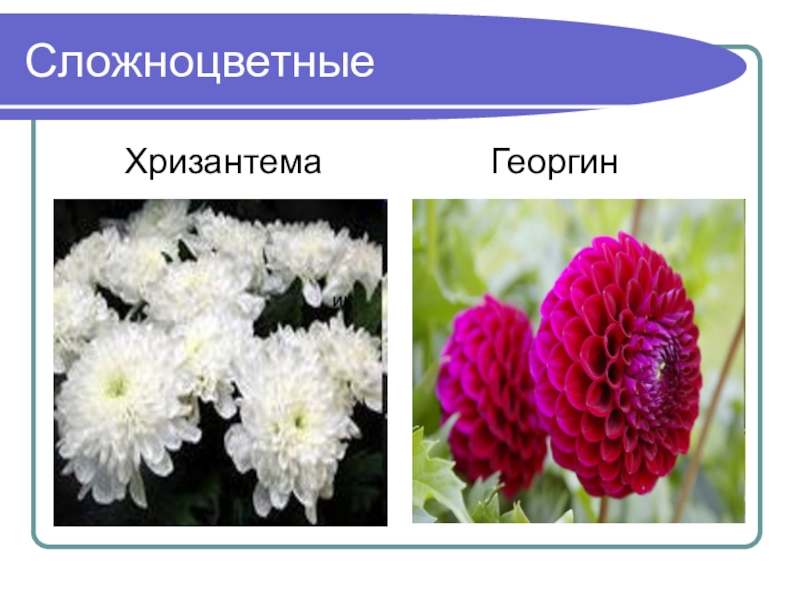 Сложноцветные

Хризантема

Георгин